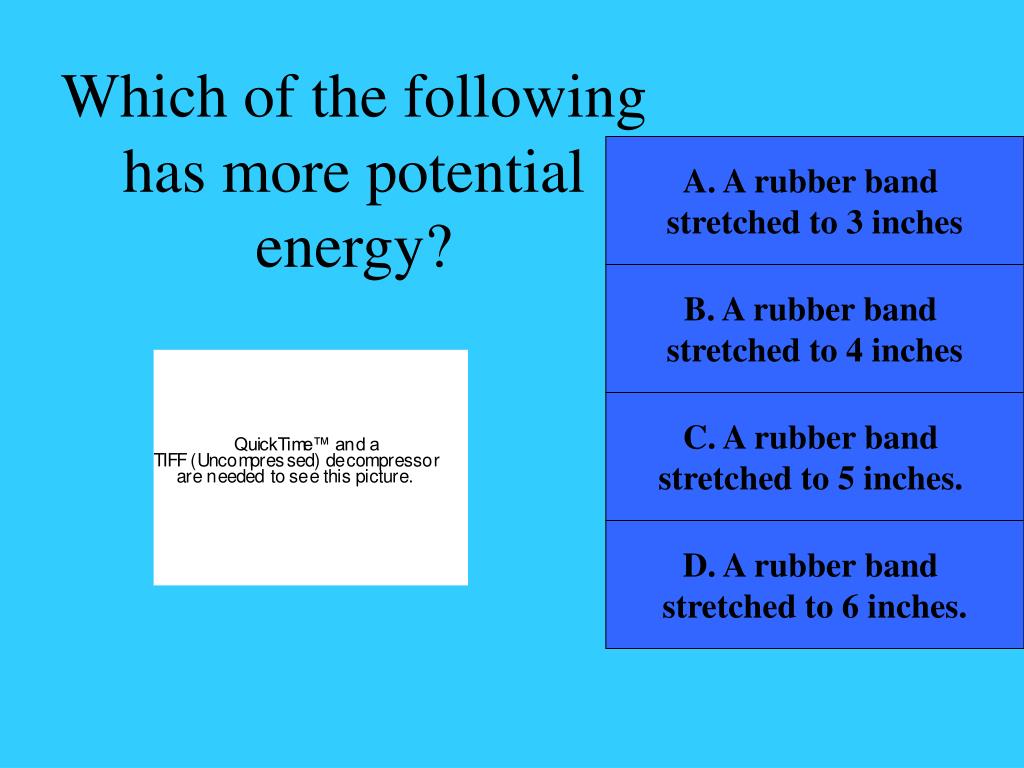 Which of the following has more potential energy?

QuickTime™ and a TIFF (Uncompressed) decompressor are needed to see this picture.

A. A rubber band stretched to 3 inches

B. A rubber band stretched to 4 inches

C. A rubber band stretched to 5 inches.

D. A rubber band stretched to 6 inches.